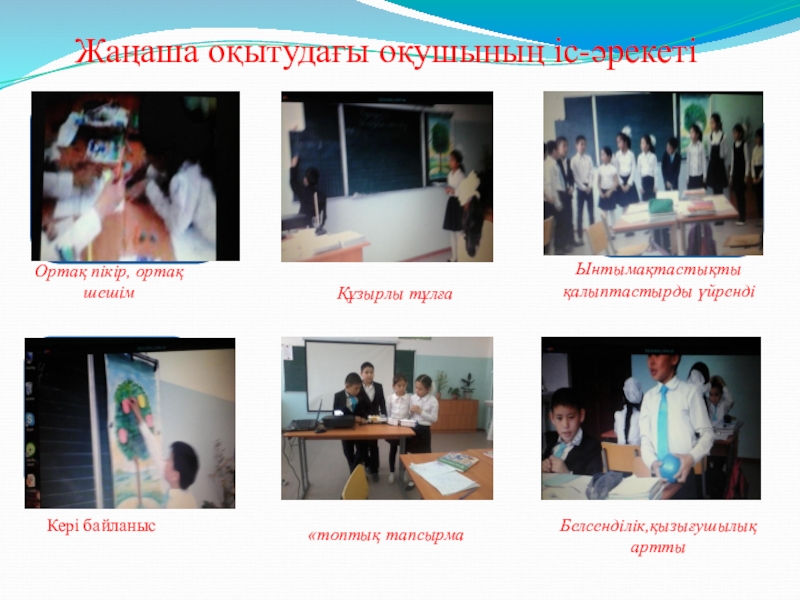 Жаңаша оқытудағы оқушының іс-әрекеті

Ортақ пікір, ортақ шешім

Құзырлы тұлға

Ынтымақтастықты қалыптастырды үйренді

Кері байланыс

«топтық тапсырма

Белсенділік,қызығушылық артты